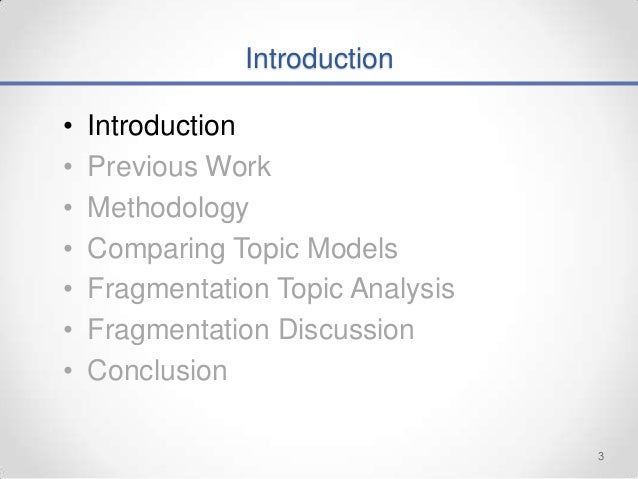 Introduction

• Introduction
• Previous Work
• Methodology
• Comparing Topic Models
• Fragmentation Topic Analysis
• Fragmentation Discussion
• Conclusion

3